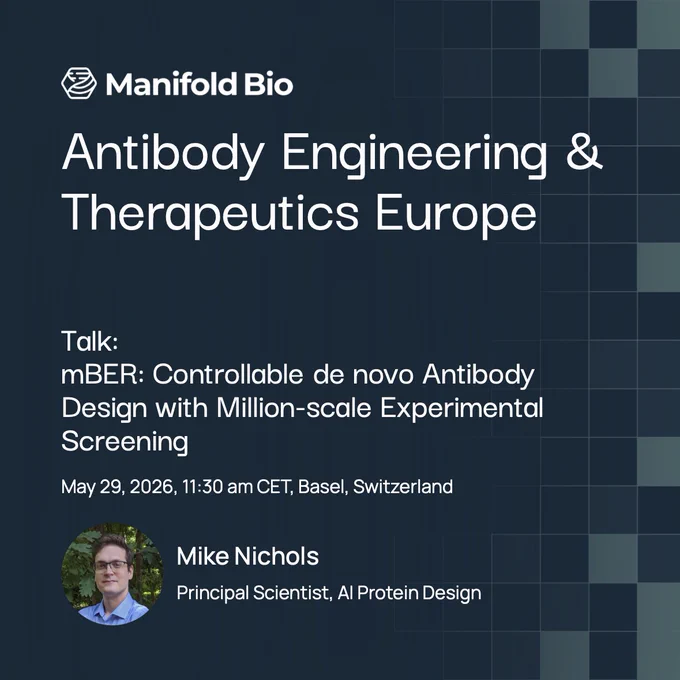 Manifold Bio

Antibody Engineering & Therapeutics Europe

Talk:
mBER: Controllable de novo Antibody Design with Million-scale Experimental Screening

May 29, 2026, 11:30 am CET, Basel, Switzerland

Mike Nichols

Principal Scientist, AI Protein Design